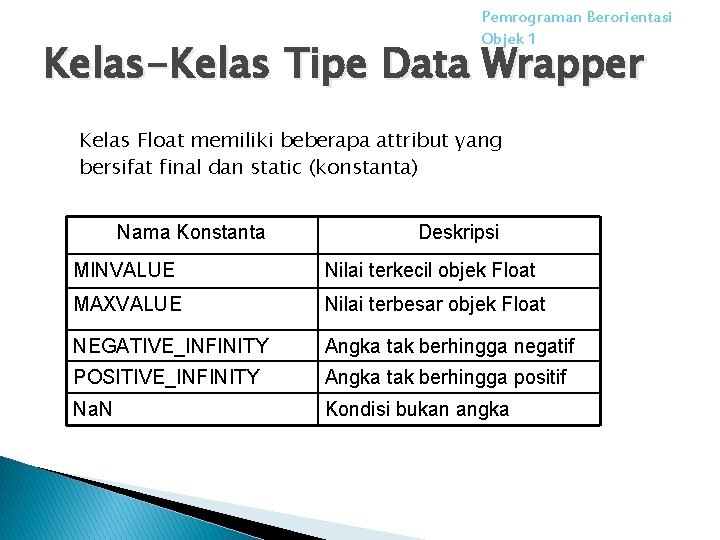 Pemrograman Berorientasi Objek 1

Kelas-Kelas Tipe Data Wrapper

Kelas Float memiliki beberapa attribut yang bersifat final dan static (konstanta)

| Nama Konstanta | Deskripsi |
|---|---|
| MINVALUE | Nilai terkecil objek Float |
| MAXVALUE | Nilai terbesar objek Float |
| NEGATIVE_INFINITY | Angka tak berhingga negatif |
| POSITIVE_INFINITY | Angka tak berhingga positif |
| NaN | Kondisi bukan angka |